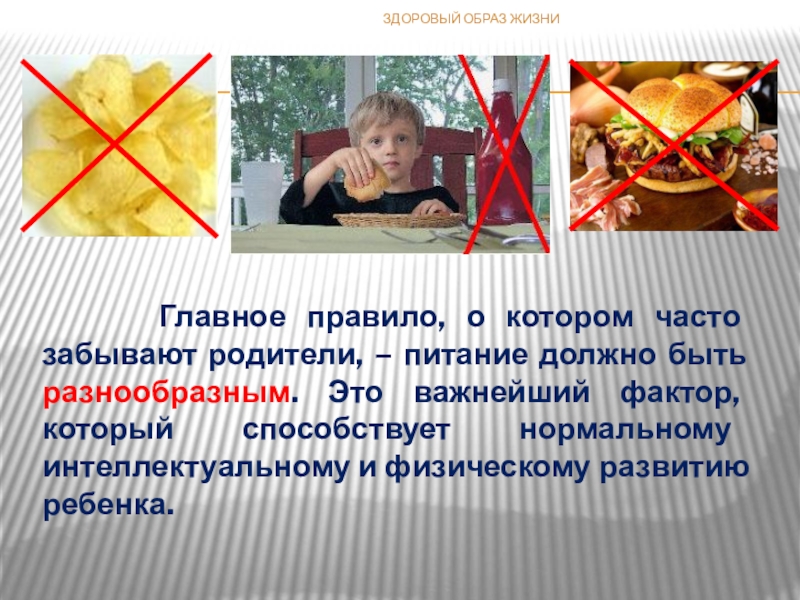 ЗДОРОВЫЙ ОБРАЗ ЖИЗНИ

Главное правило, о котором часто забывают родители, – питание должно быть разнообразным. Это важнейший фактор, который способствует нормальному интеллектуальному и физическому развитию ребенка.